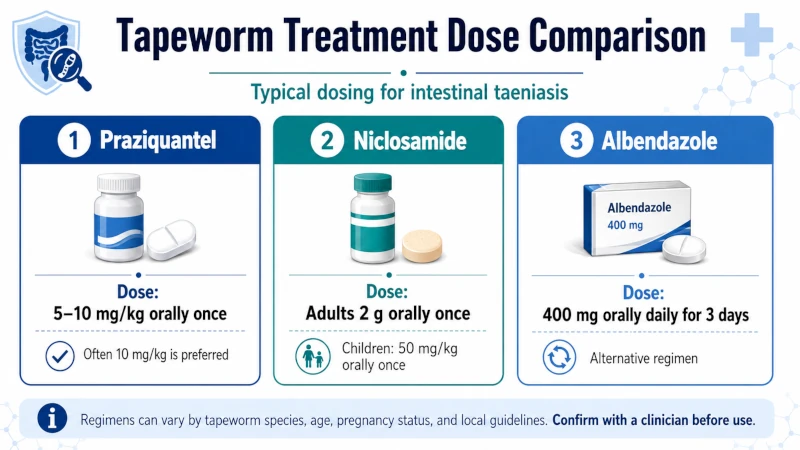 Tapeworm Treatment Dose Comparison

Typical dosing for intestinal taeniasis

1 Praziquantel

Dose:
5–10 mg/kg orally once

Often 10 mg/kg is preferred

2 Niclosamide

Dose:
Adults 2 g orally once

Children: 50 mg/kg orally once

3 Albendazole

Albendazole
400 mg

Dose:
400 mg orally daily for 3 days

Alternative regimen

Regimens can vary by tapeworm species, age, pregnancy status, and local guidelines. Confirm with a clinician before use.